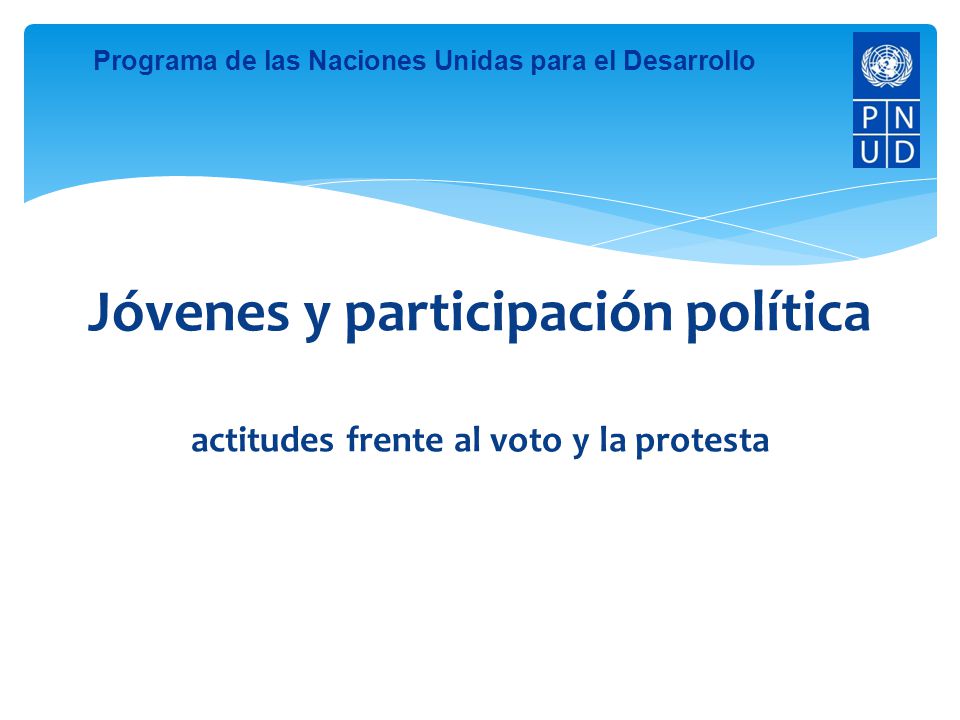 Programa de las Naciones Unidas para el Desarrollo

P N
U D

Jóvenes y participación política

actitudes frente al voto y la protesta